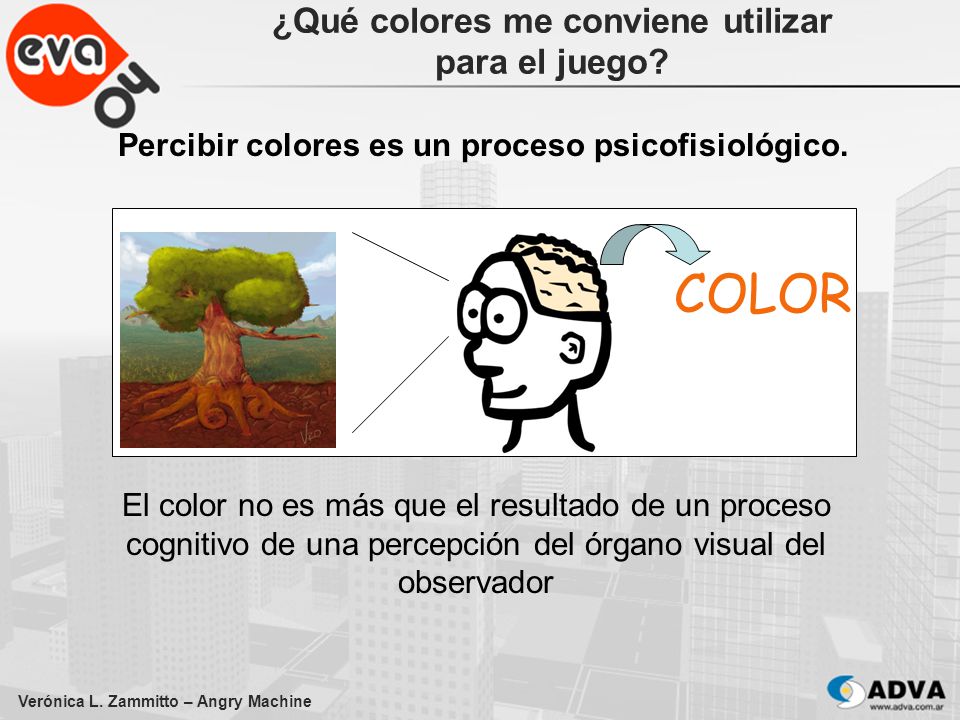 eva 04

¿Qué colores me conviene utilizar para el juego?

Percibir colores es un proceso psicofisiológico.

COLOR

El color no es más que el resultado de un proceso cognitivo de una percepción del órgano visual del observador

Verónica L. Zammitto – Angry Machine

ADVA
www.adva.com.ar